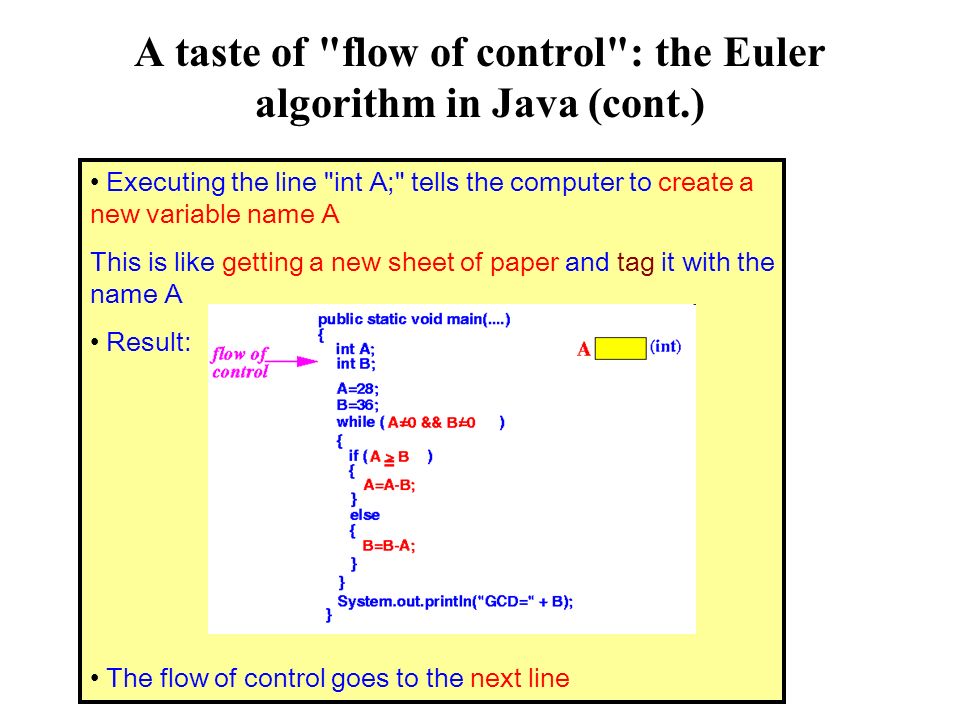 A taste of "flow of control": the Euler algorithm in Java (cont.)

• Executing the line "int A;" tells the computer to create a new variable name A

This is like getting a new sheet of paper and tag it with the name A

• Result:

flow of control

public static void main(....)
{
int A;
int B;

A=28;
B=36;
while ( A≠0 && B≠0 )
{
if ( A ≥ B )
{
A=A-B;
}
else
{
B=B-A;
}
}
System.out.println("GCD=" + B);
}

A (int)

• The flow of control goes to the next line